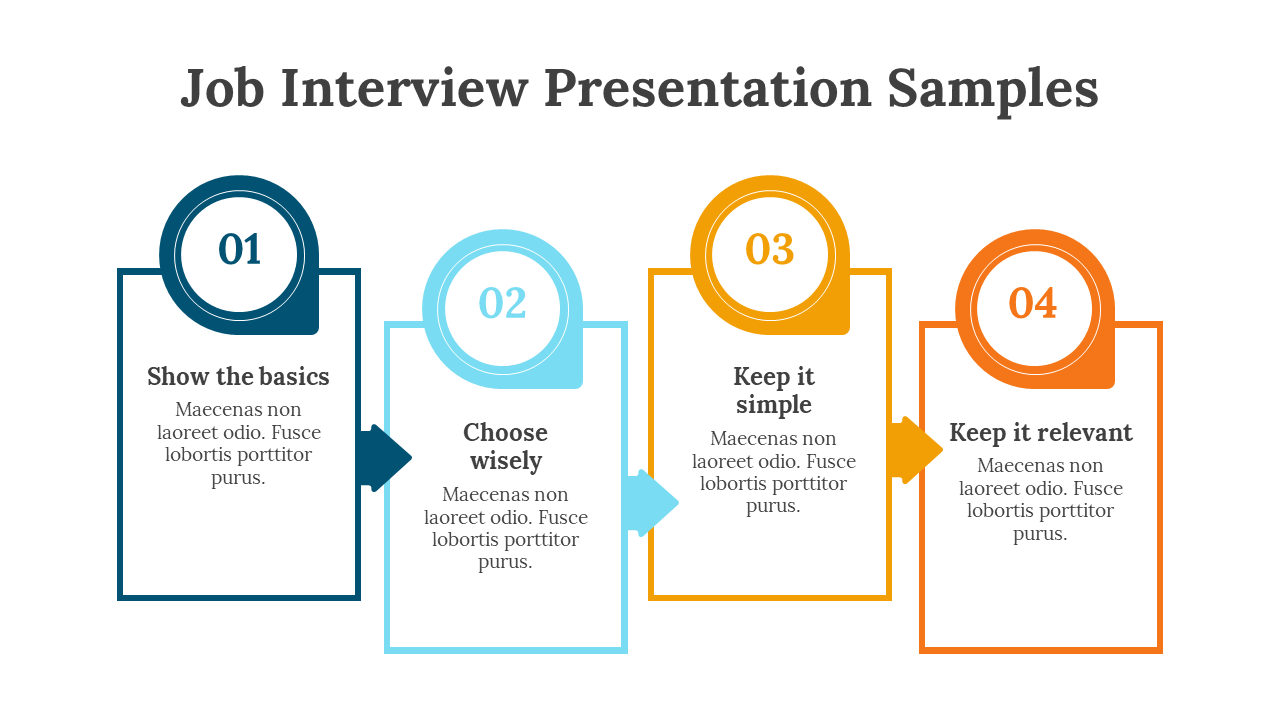 Job Interview Presentation Samples

01

Show the basics

Maecenas non laoreet odio. Fusce lobortis porttitor purus.

02

Choose wisely

Maecenas non laoreet odio. Fusce lobortis porttitor purus.

03

Keep it simple

Maecenas non laoreet odio. Fusce lobortis porttitor purus.

04

Keep it relevant

Maecenas non laoreet odio. Fusce lobortis porttitor purus.